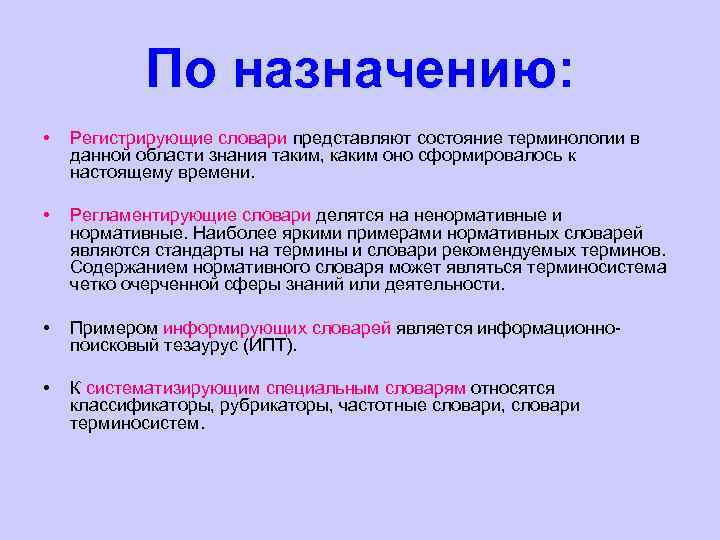 По назначению:

• Регистрирующие словари представляют состояние терминологии в данной области знания таким, каким оно сформировалось к настоящему времени.

• Регламентирующие словари делятся на ненормативные и нормативные. Наиболее яркими примерами нормативных словарей являются стандарты на термины и словари рекомендуемых терминов. Содержанием нормативного словаря может являться терминосистема четко очерченной сферы знаний или деятельности.

• Примером информирующих словарей является информационно-поисковый тезаурус (ИПТ).

• К систематизирующим специальным словарям относятся классификаторы, рубрикаторы, частотные словари, словари терминосистем.